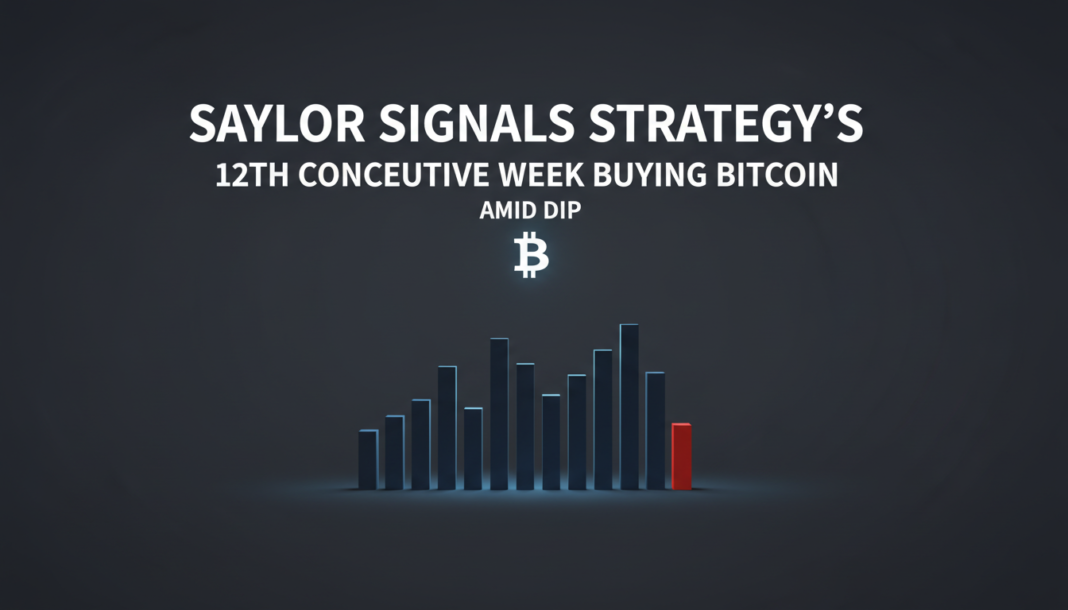 SAYLOR SIGNALS STRATEGY'S
12TH CONCEUTIVE WEEK BUYING BITCOIN
AMID DIP
₿